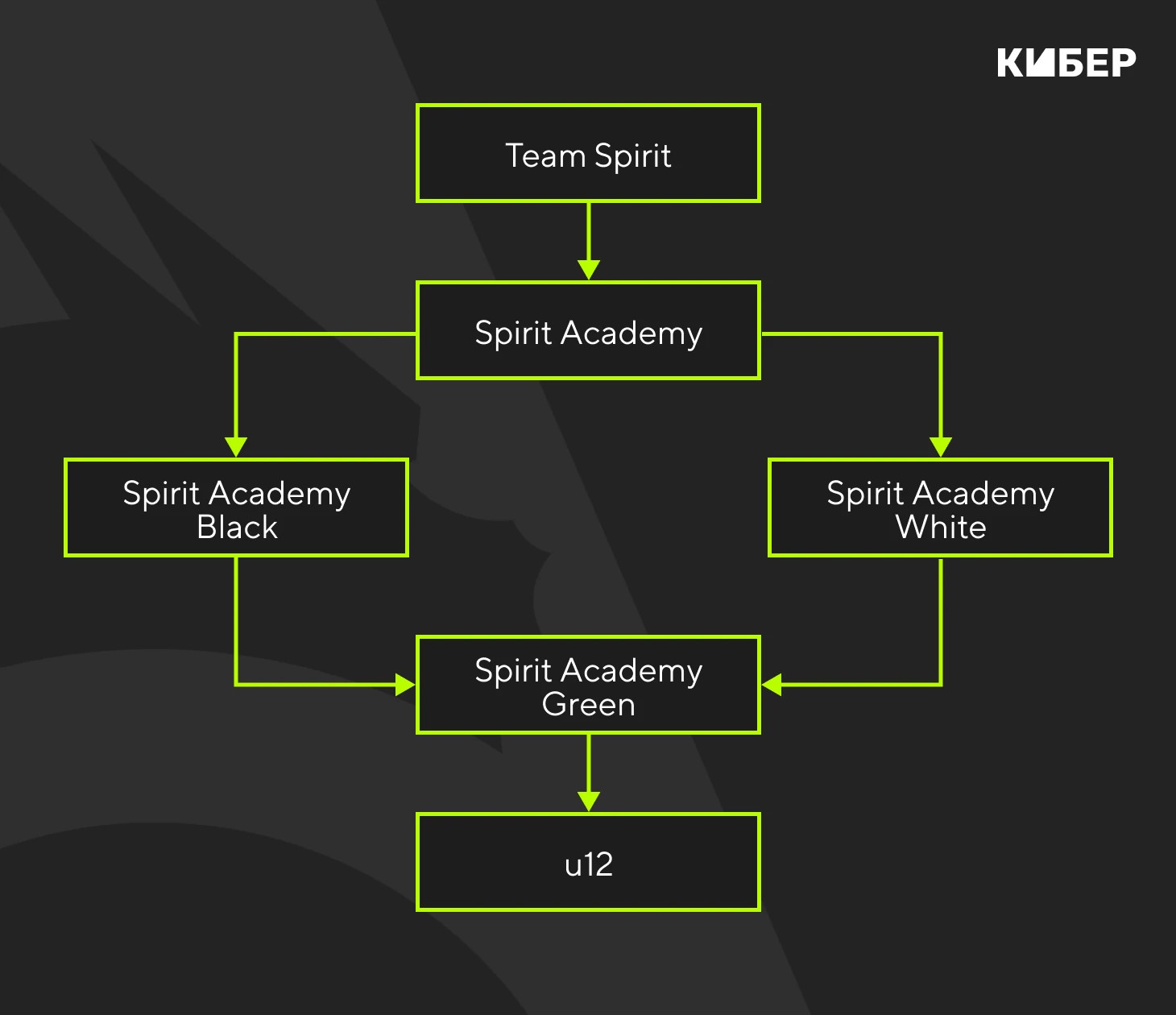 КИБЕР

Team Spirit

Spirit Academy

Spirit Academy Black

Spirit Academy White

Spirit Academy Green

u12